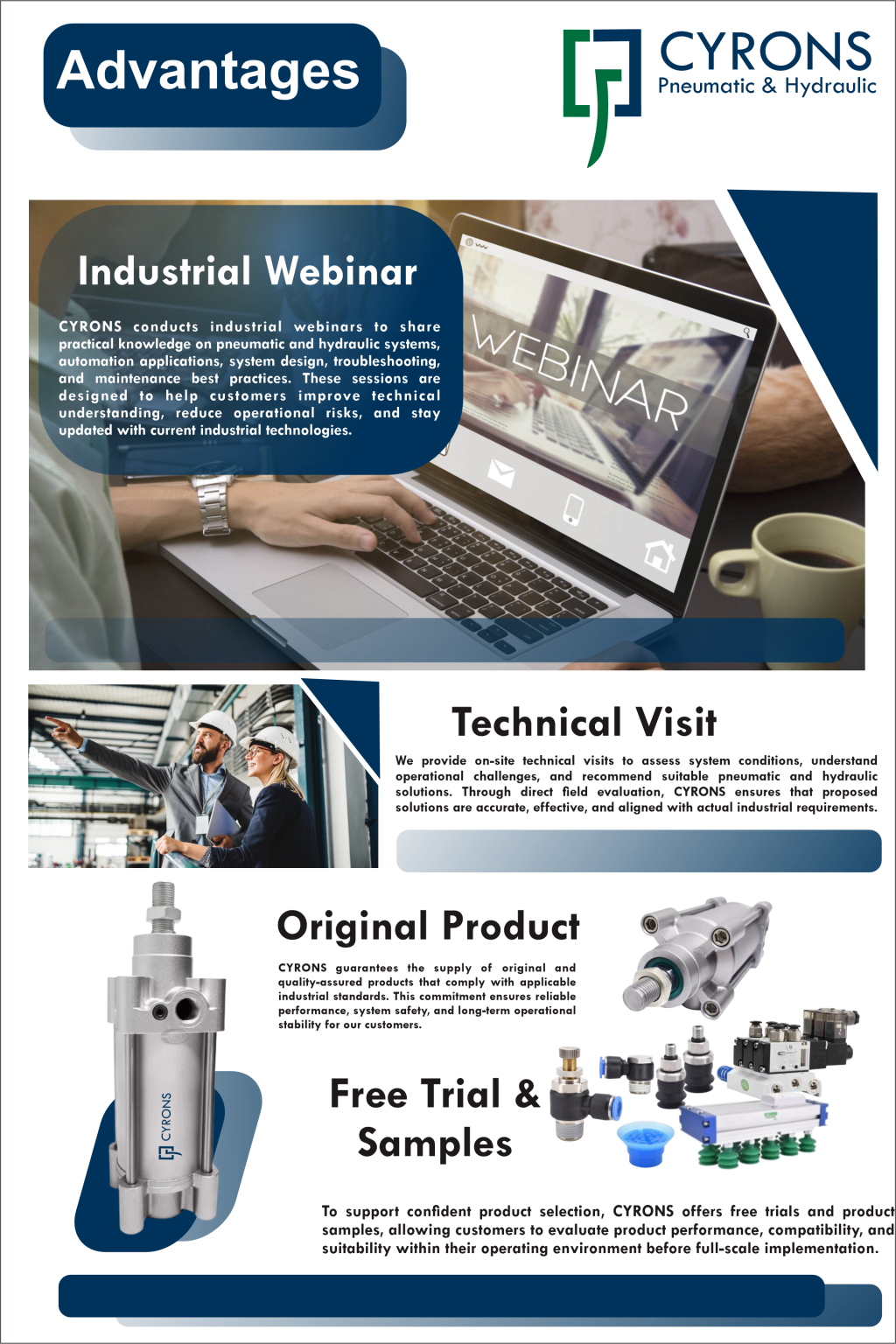 Advantages

CYRONS
Pneumatic & Hydraulic

Industrial Webinar

CYRONS conducts industrial webinars to share practical knowledge on pneumatic and hydraulic systems, automation applications, system design, troubleshooting, and maintenance best practices. These sessions are designed to help customers improve technical understanding, reduce operational risks, and stay updated with current industrial technologies.

WEBINAR

Technical Visit

We provide on-site technical visits to assess system conditions, understand operational challenges, and recommend suitable pneumatic and hydraulic solutions. Through direct field evaluation, CYRONS ensures that proposed solutions are accurate, effective, and aligned with actual industrial requirements.

Original Product

CYRONS guarantees the supply of original and quality-assured products that comply with applicable industrial standards. This commitment ensures reliable performance, system safety, and long-term operational stability for our customers.

CYRONS

Free Trial & Samples

To support confident product selection, CYRONS offers free trials and product samples, allowing customers to evaluate product performance, compatibility, and suitability within their operating environment before full-scale implementation.